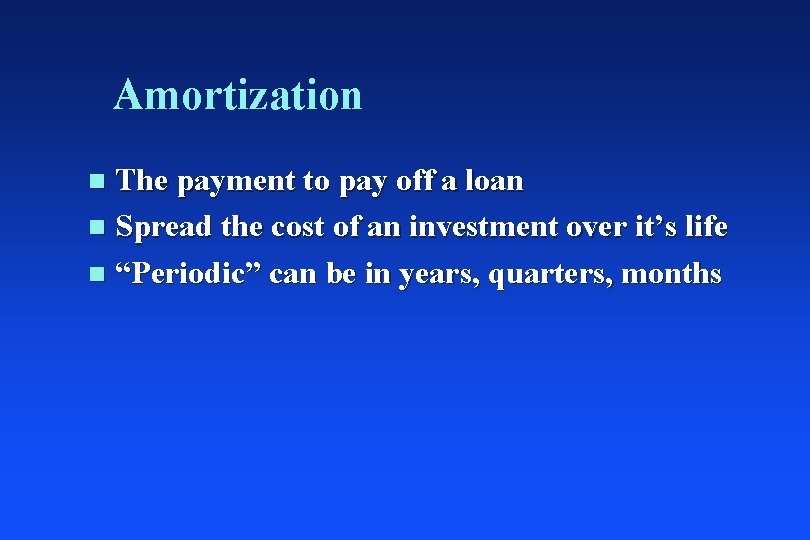 Amortization

- The payment to pay off a loan
- Spread the cost of an investment over it’s life
- “Periodic” can be in years, quarters, months